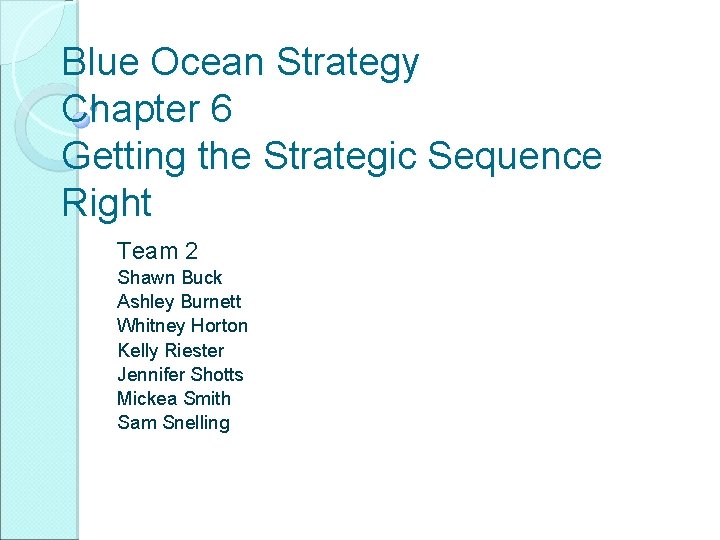 Blue Ocean Strategy
Chapter 6
Getting the Strategic Sequence Right

Team 2
Shawn Buck
Ashley Burnett
Whitney Horton
Kelly Riester
Jennifer Shotts
Mickea Smith
Sam Snelling